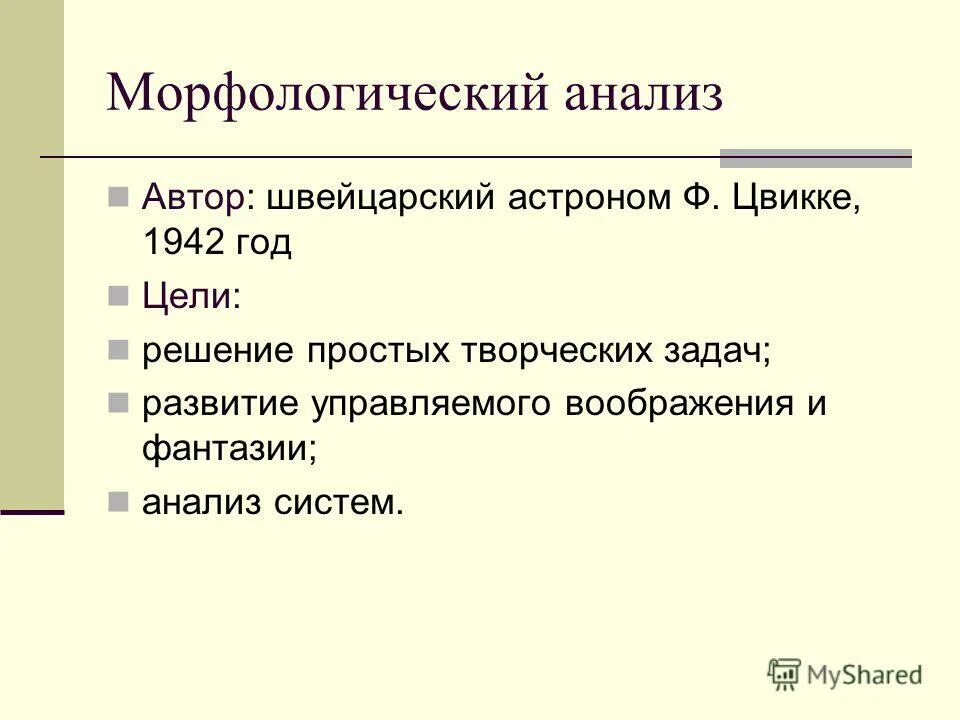 Морфологический анализ

Автор: швейцарский астроном Ф. Цвикке, 1942 год

Цели:

решение простых творческих задач;

развитие управляемого воображения и фантазии;

анализ систем.

MyShared